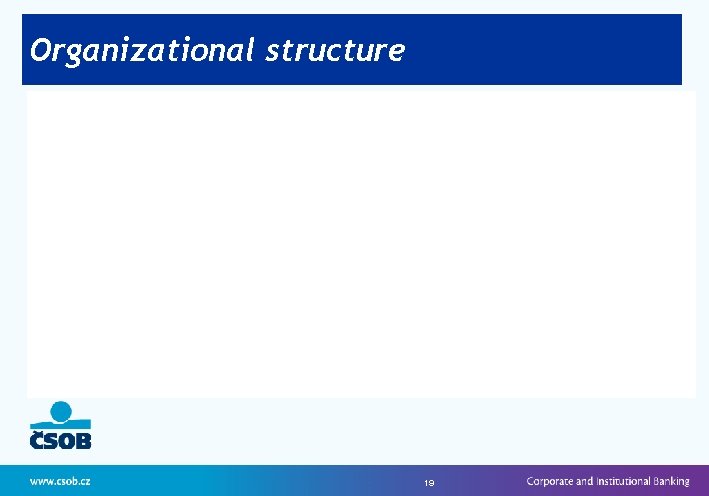 Organizational structure

ČSOB

www.csob.cz

19

Corporate and Institutional Banking